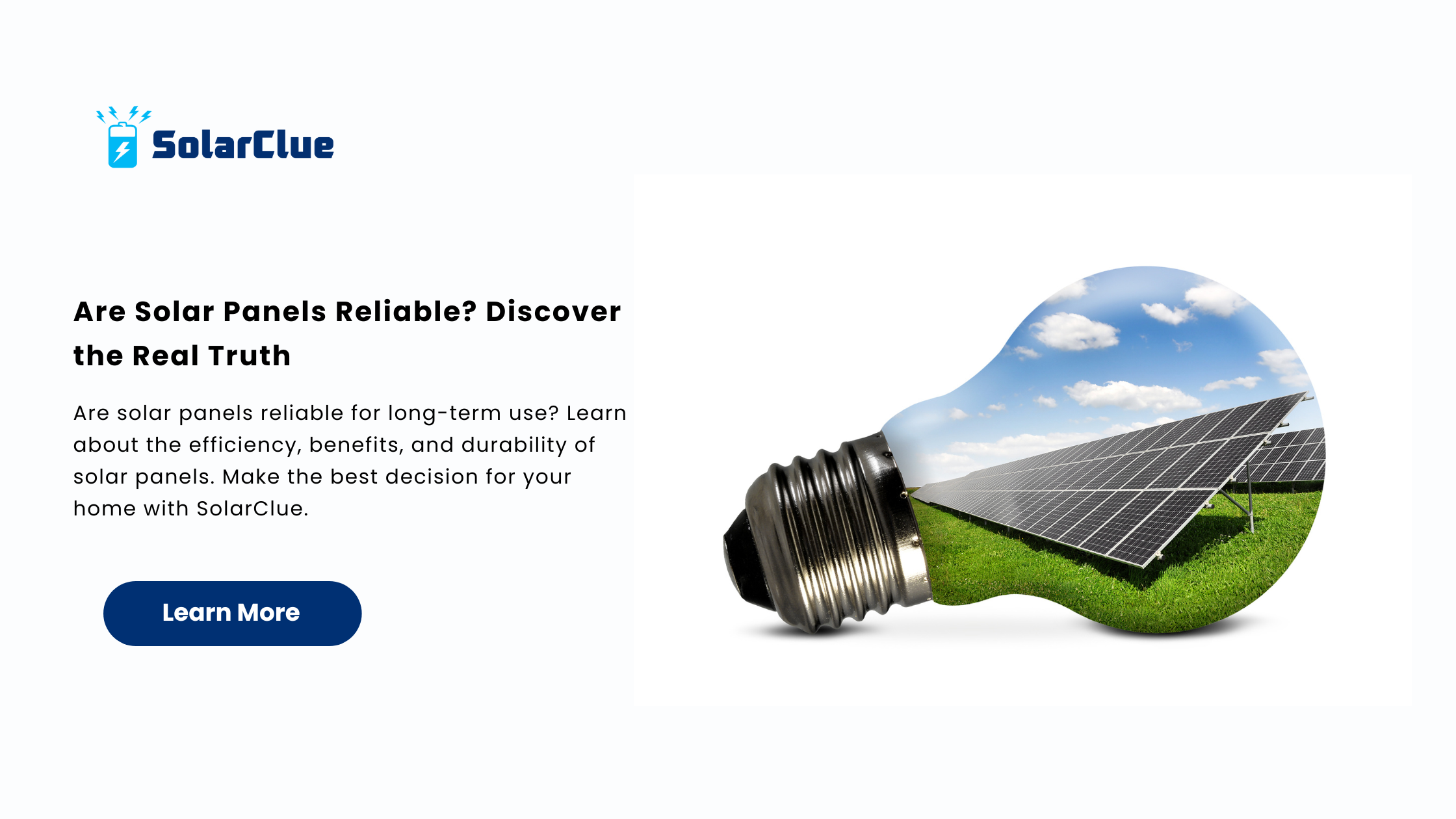 SolarClue

Are Solar Panels Reliable? Discover the Real Truth

Are solar panels reliable for long-term use? Learn about the efficiency, benefits, and durability of solar panels. Make the best decision for your home with SolarClue.

Learn More